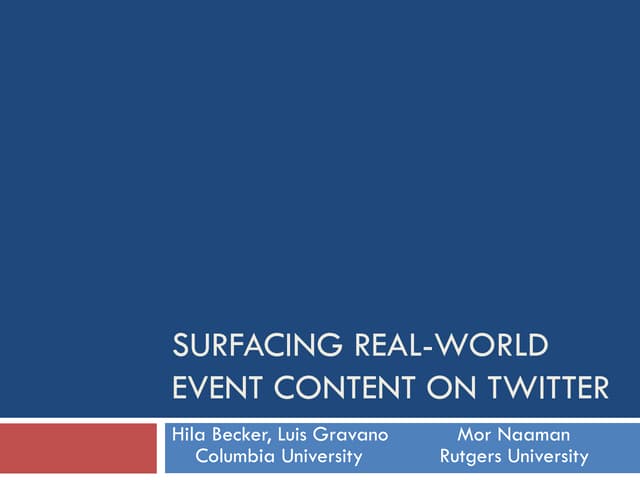 SURFACING REAL-WORLD EVENT CONTENT ON TWITTER

Hila Becker, Luis Gravano
Columbia University

Mor Naaman
Rutgers University